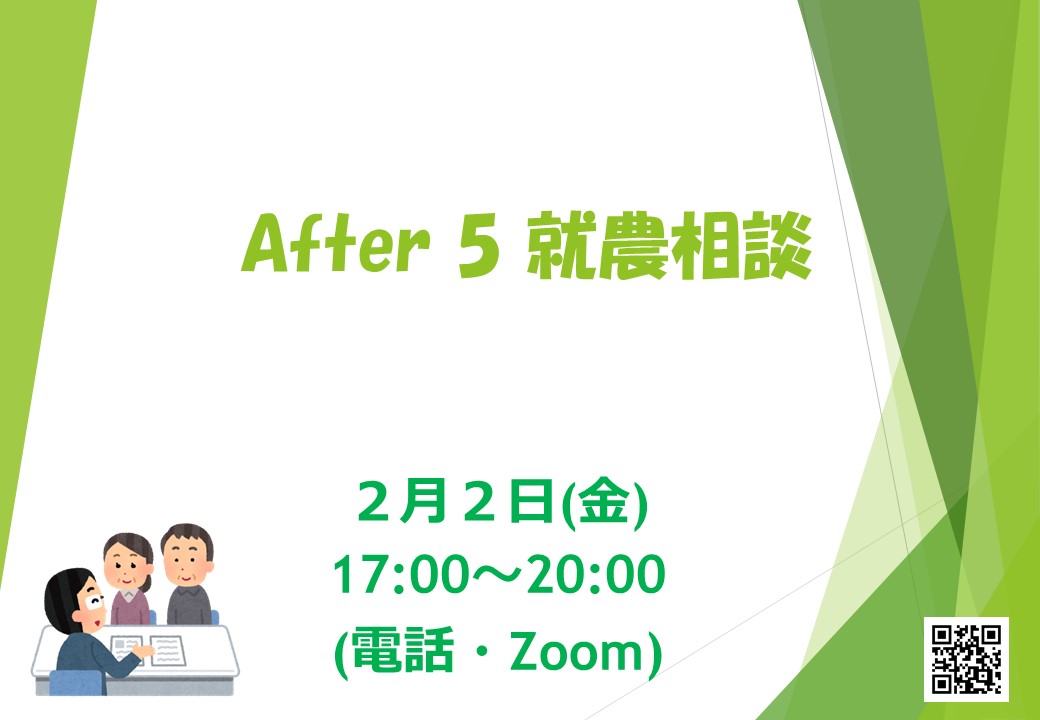 After 5 就農相談

２月２日(金)
17:00～20:00
(電話・Zoom)